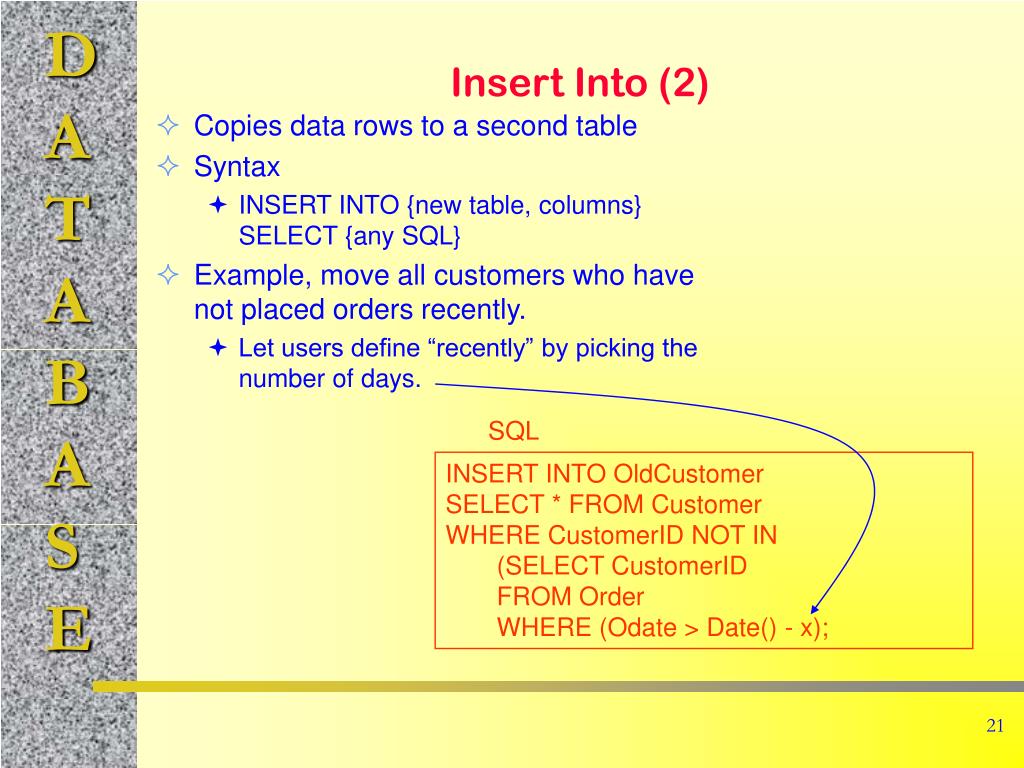 D
A
T
A
B
A
S
E

Insert Into (2)

Copies data rows to a second table

Syntax

INSERT INTO {new table, columns}
SELECT {any SQL}

Example, move all customers who have not placed orders recently.

Let users define “recently” by picking the number of days.

SQL

INSERT INTO OldCustomer
SELECT * FROM Customer
WHERE CustomerID NOT IN
(SELECT CustomerID
FROM Order
WHERE (Odate > Date() - x);

21